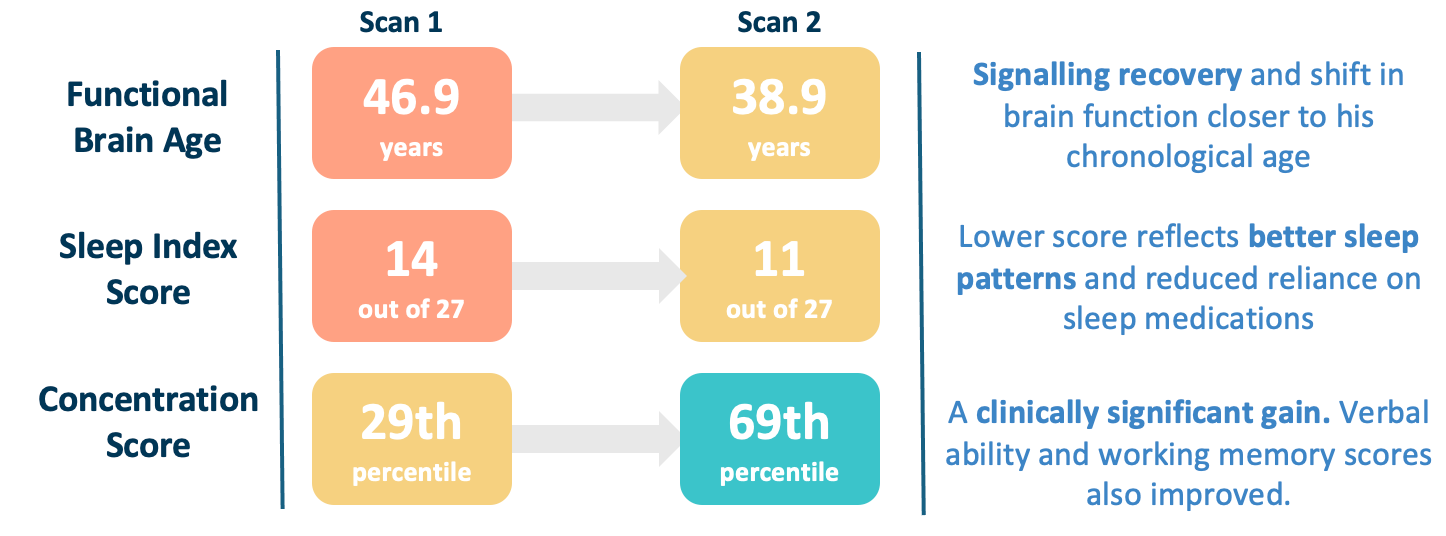 | | Scan 1 | Scan 2 | |
|---|---|---|---|
| Functional Brain Age | 46.9 years | 38.9 years | Signalling recovery and shift in brain function closer to his chronological age |
| Sleep Index Score | 14 out of 27 | 11 out of 27 | Lower score reflects better sleep patterns and reduced reliance on sleep medications |
| Concentration Score | 29th percentile | 69th percentile | A clinically significant gain. Verbal ability and working memory scores also improved. |